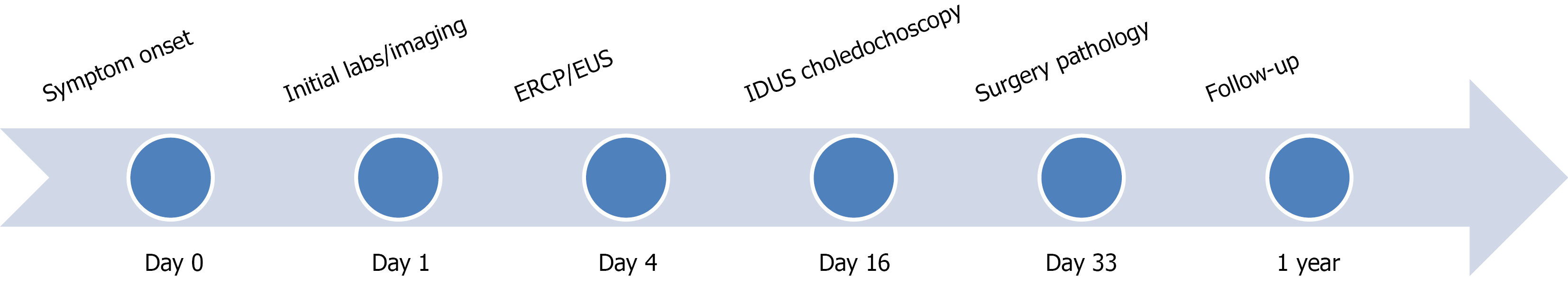 Symptom onset
Initial labs/imaging
ERCP/EUS
IDUS choledochoscopy
Surgery pathology
Follow-up

Day 0
Day 1
Day 4
Day 16
Day 33
1 year